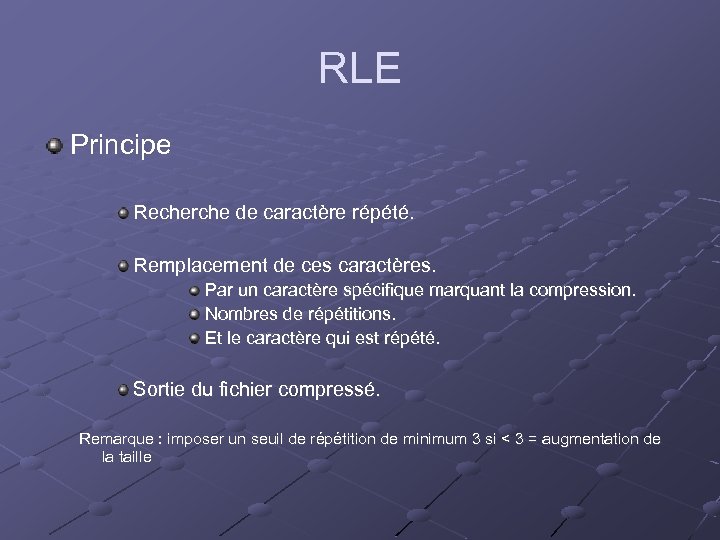 RLE

Principe

Recherche de caractère répété.

Remplacement de ces caractères.

Par un caractère spécifique marquant la compression.

Nombres de répétitions.

Et le caractère qui est répété.

Sortie du fichier compressé.

Remarque : imposer un seuil de répétition de minimum 3 si < 3 = augmentation de la taille